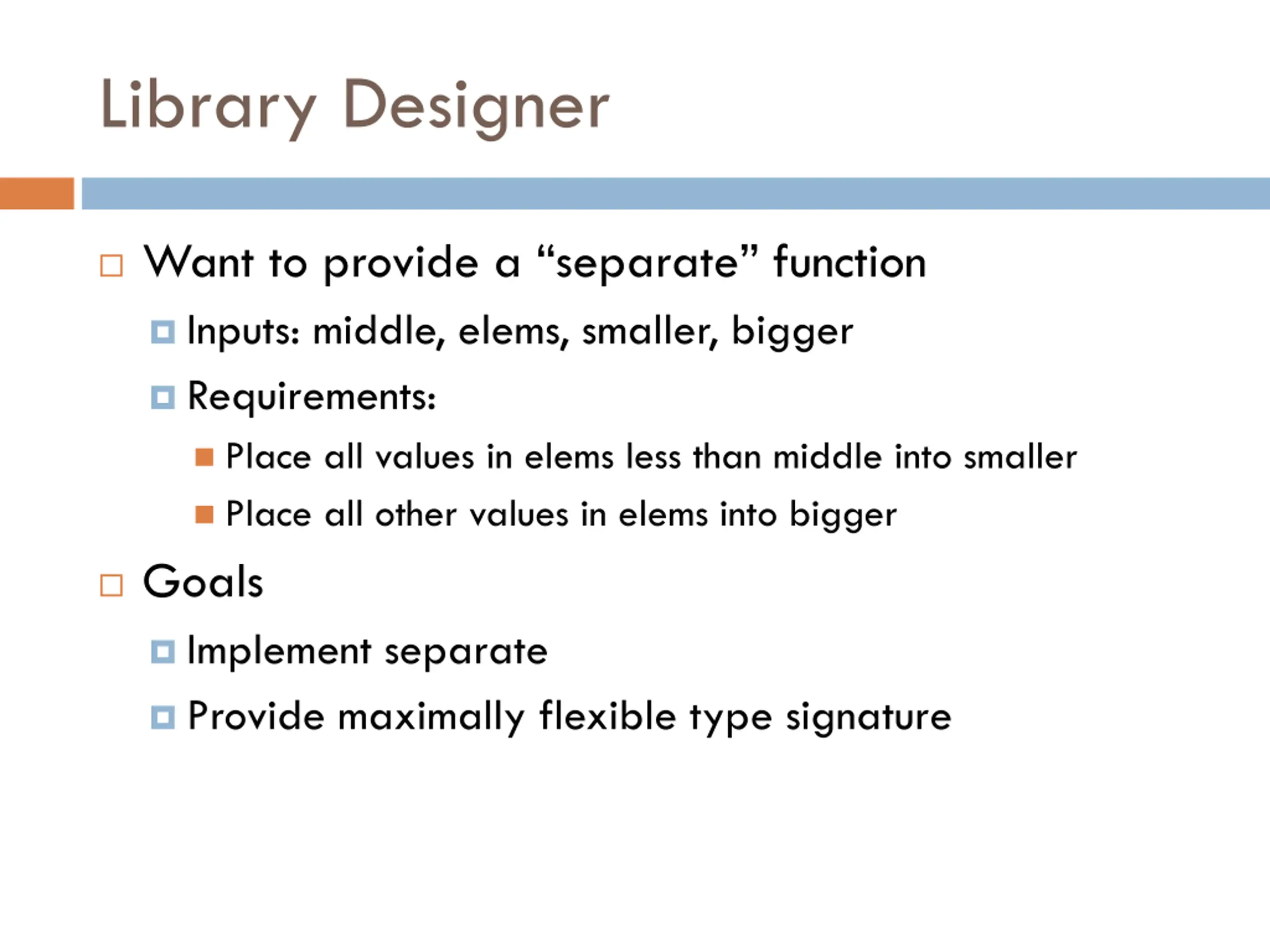 Library Designer

Want to provide a “separate” function

Inputs: middle, elems, smaller, bigger

Requirements:

Place all values in elems less than middle into smaller

Place all other values in elems into bigger

Goals

Implement separate

Provide maximally flexible type signature